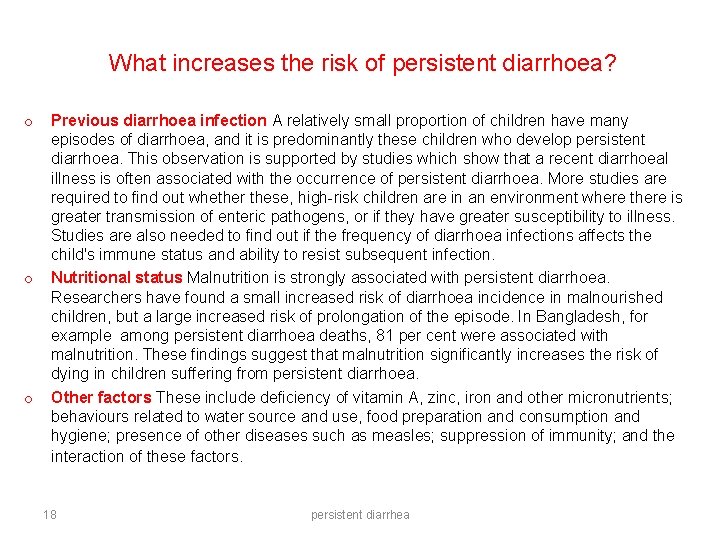 What increases the risk of persistent diarrhoea?

o Previous diarrhoea infection A relatively small proportion of children have many episodes of diarrhoea, and it is predominantly these children who develop persistent diarrhoea. This observation is supported by studies which show that a recent diarrhoeal illness is often associated with the occurrence of persistent diarrhoea. More studies are required to find out whether these, high-risk children are in an environment where there is greater transmission of enteric pathogens, or if they have greater susceptibility to illness. Studies are also needed to find out if the frequency of diarrhoea infections affects the child's immune status and ability to resist subsequent infection.

o Nutritional status Malnutrition is strongly associated with persistent diarrhoea. Researchers have found a small increased risk of diarrhoea incidence in malnourished children, but a large increased risk of prolongation of the episode. In Bangladesh, for example among persistent diarrhoea deaths, 81 per cent were associated with malnutrition. These findings suggest that malnutrition significantly increases the risk of dying in children suffering from persistent diarrhoea.

o Other factors These include deficiency of vitamin A, zinc, iron and other micronutrients; behaviours related to water source and use, food preparation and consumption and hygiene; presence of other diseases such as measles; suppression of immunity; and the interaction of these factors.

18 persistent diarrhea